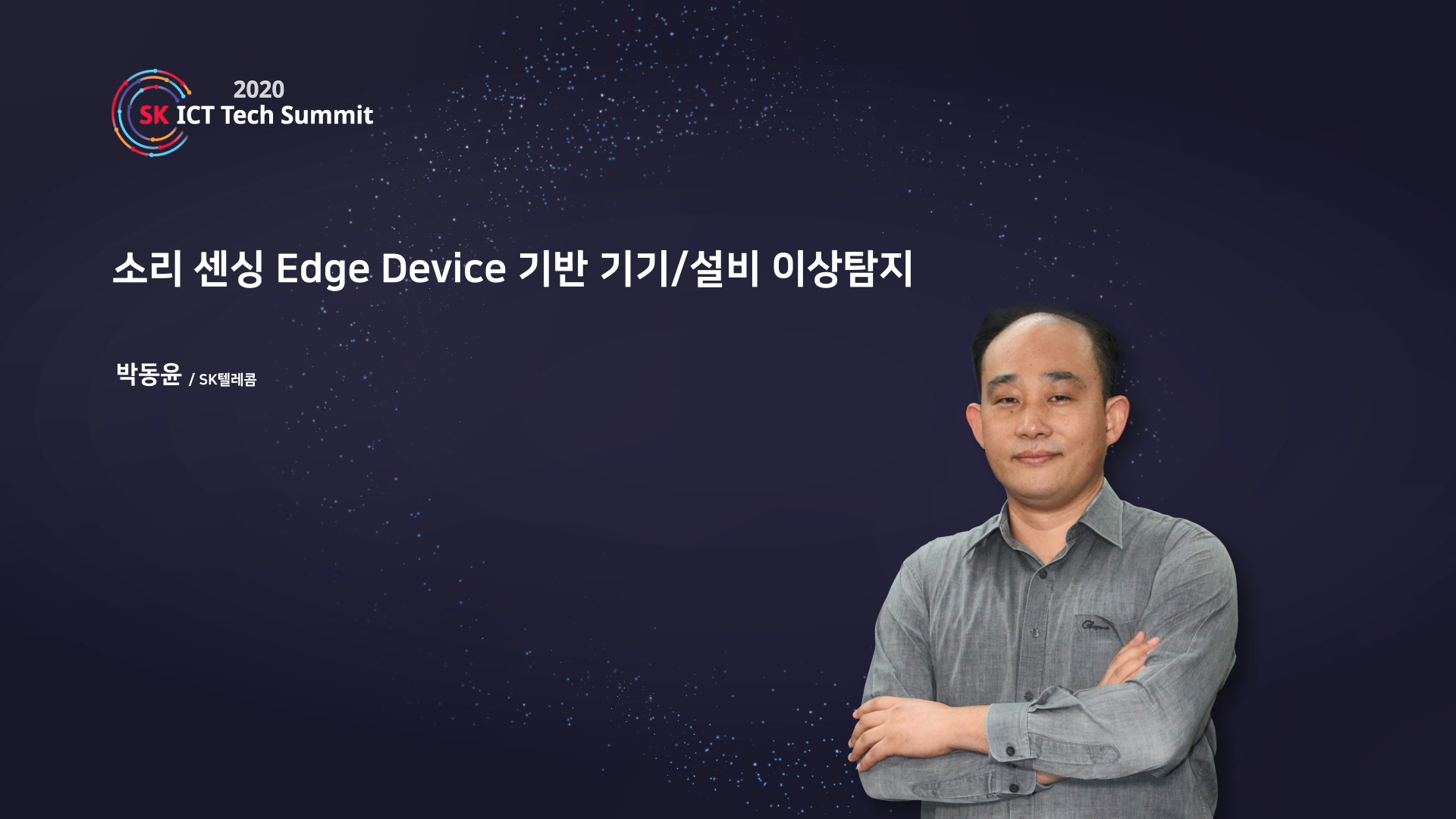 2020
SK ICT Tech Summit

소리 센싱 Edge Device 기반 기기/설비 이상탐지

박동윤 / SK텔레콤